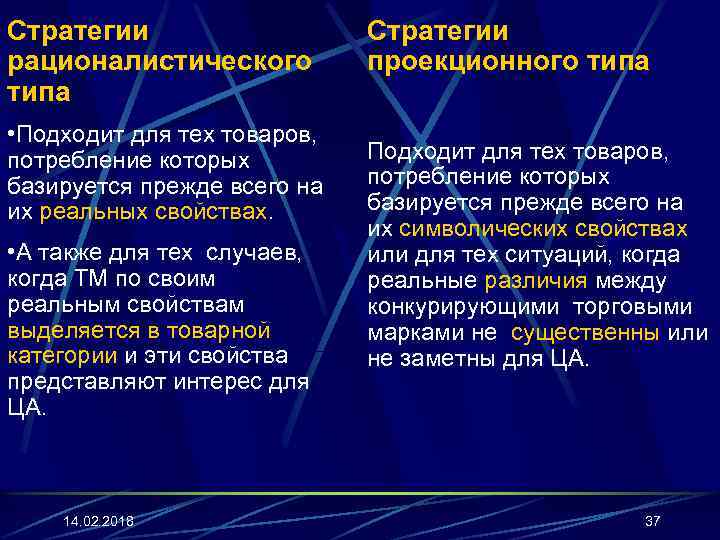 Стратегии рационалистического типа

•Подходит для тех товаров, потребление которых базируется прежде всего на их реальных свойствах.

•А также для тех случаев, когда ТМ по своим реальным свойствам выделяется в товарной категории и эти свойства представляют интерес для ЦА.

Стратегии проекционного типа

Подходит для тех товаров, потребление которых базируется прежде всего на их символических свойствах или для тех ситуаций, когда реальные различия между конкурирующими торговыми марками не существенны или не заметны для ЦА.

14.02.2018

37